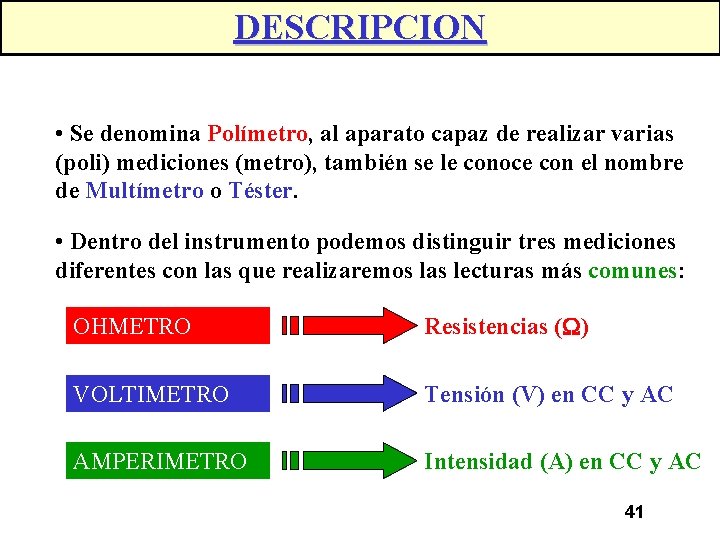 DESCRIPCION

• Se denomina Polímetro, al aparato capaz de realizar varias (poli) mediciones (metro), también se le conoce con el nombre de Multímetro o Téster.

• Dentro del instrumento podemos distinguir tres mediciones diferentes con las que realizaremos las lecturas más comunes:

OHMETRO Resistencias ($\Omega$)

VOLTIMETRO Tensión (V) en CC y AC

AMPERIMETRO Intensidad (A) en CC y AC

41